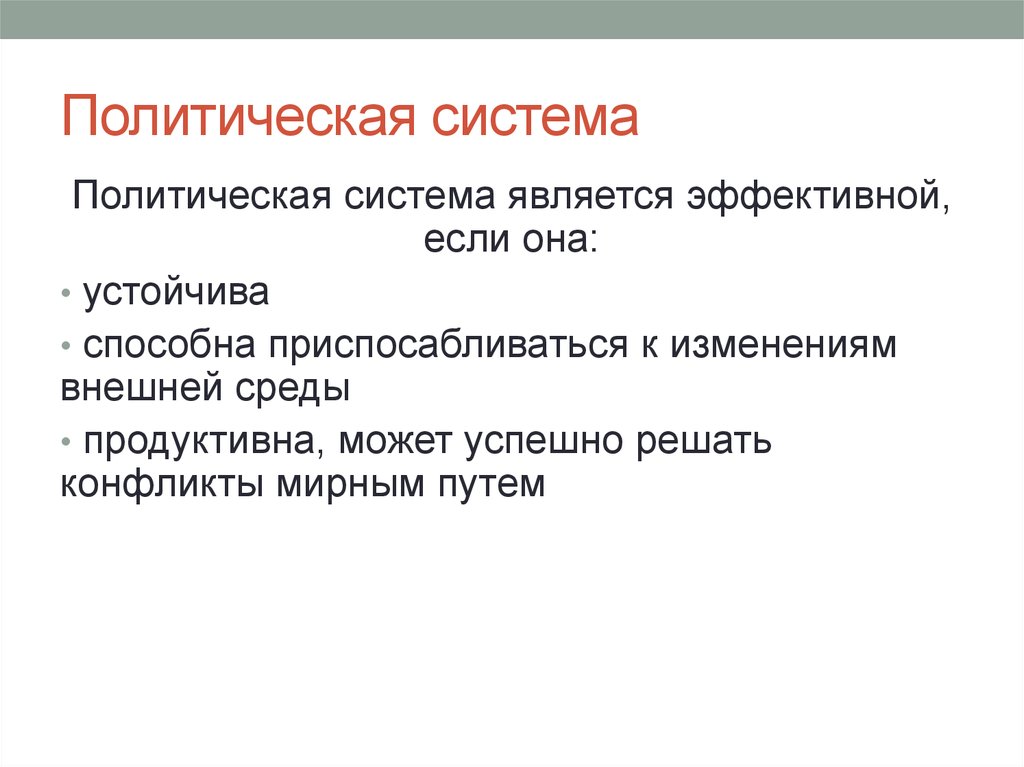 Политическая система

Политическая система является эффективной, если она:

• устойчива

• способна приспосабливаться к изменениям внешней среды

• продуктивна, может успешно решать конфликты мирным путем